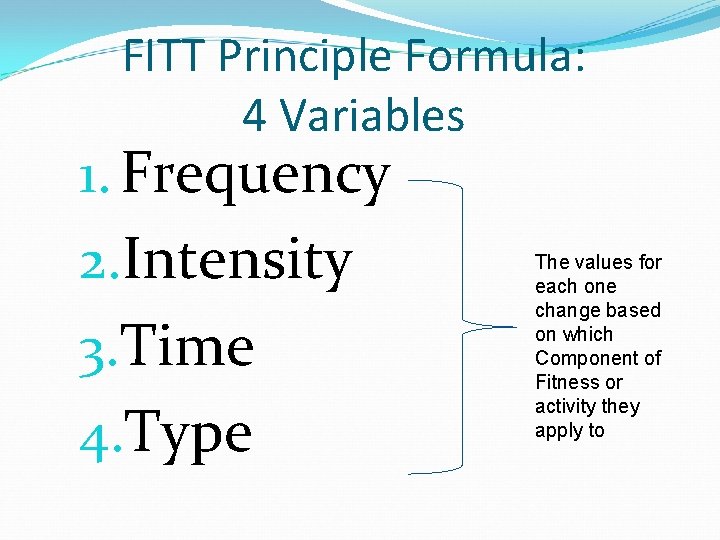 FITT Principle Formula: 4 Variables

1. Frequency
2. Intensity
3. Time
4. Type

The values for each one change based on which Component of Fitness or activity they apply to